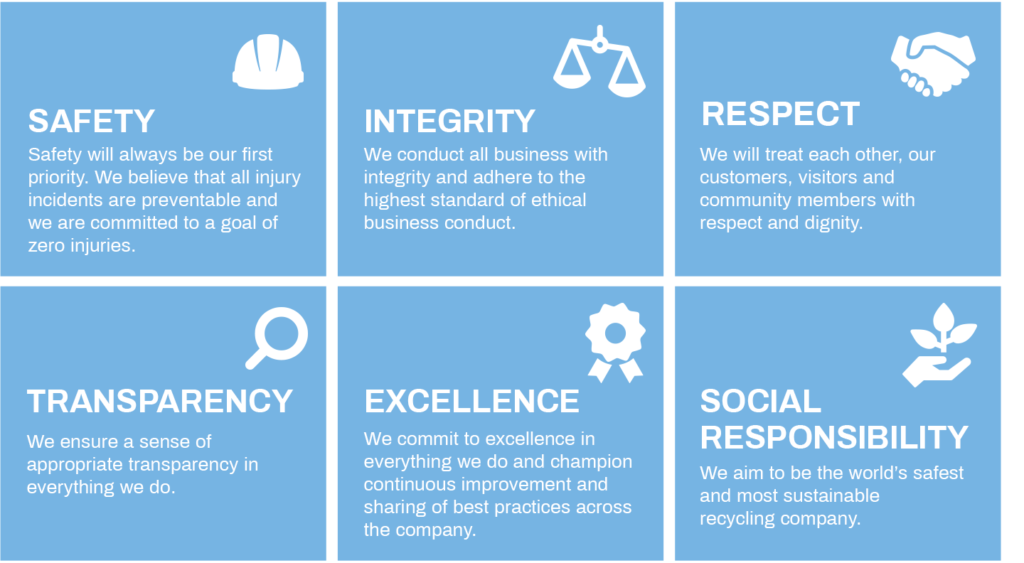 SAFETY
Safety will always be our first priority. We believe that all injury incidents are preventable and we are committed to a goal of zero injuries.

INTEGRITY
We conduct all business with integrity and adhere to the highest standard of ethical business conduct.

RESPECT
We will treat each other, our customers, visitors and community members with respect and dignity.

TRANSPARENCY
We ensure a sense of appropriate transparency in everything we do.

EXCELLENCE
We commit to excellence in everything we do and champion continuous improvement and sharing of best practices across the company.

SOCIAL RESPONSIBILITY
We aim to be the world's safest and most sustainable recycling company.